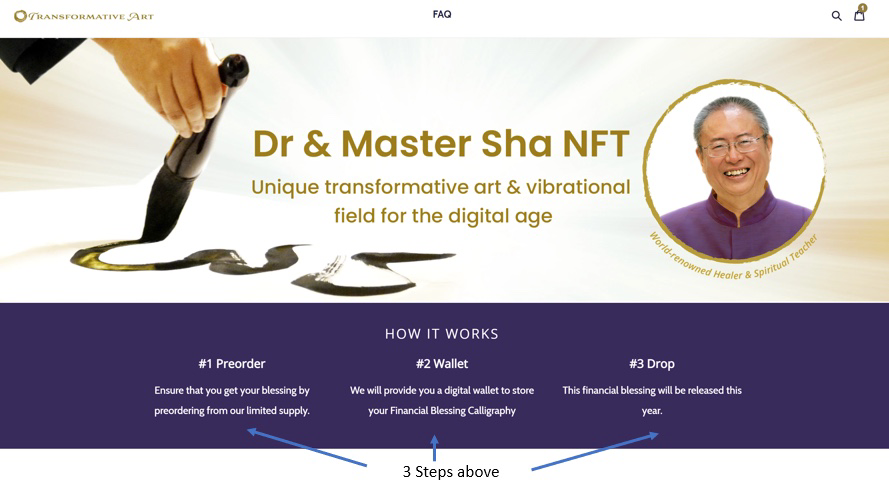 TRANSFORMATIVE ART

FAQ

1

Dr & Master Sha NFT

Unique transformative art & vibrational field for the digital age

World-renowned Healer & Spiritual Teacher

HOW IT WORKS

#1 Preorder

Ensure that you get your blessing by preordering from our limited supply.

#2 Wallet

We will provide you a digital wallet to store your Financial Blessing Calligraphy

#3 Drop

This financial blessing will be released this year.

3 Steps above